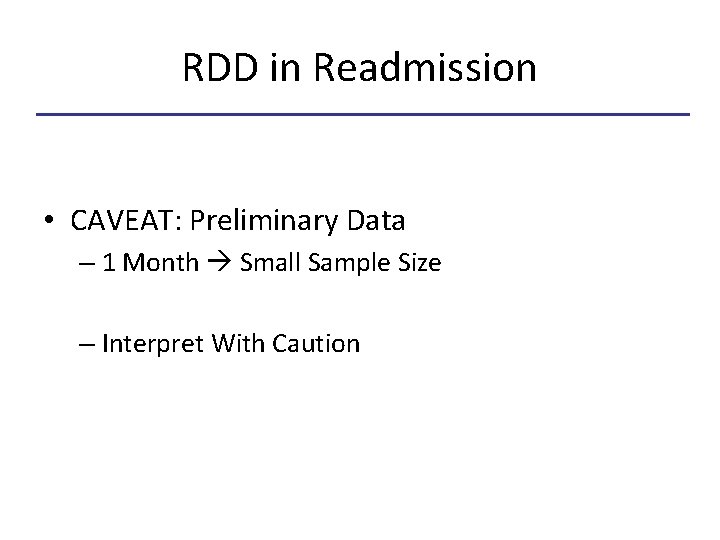 RDD in Readmission

• CAVEAT: Preliminary Data
– 1 Month → Small Sample Size

– Interpret With Caution